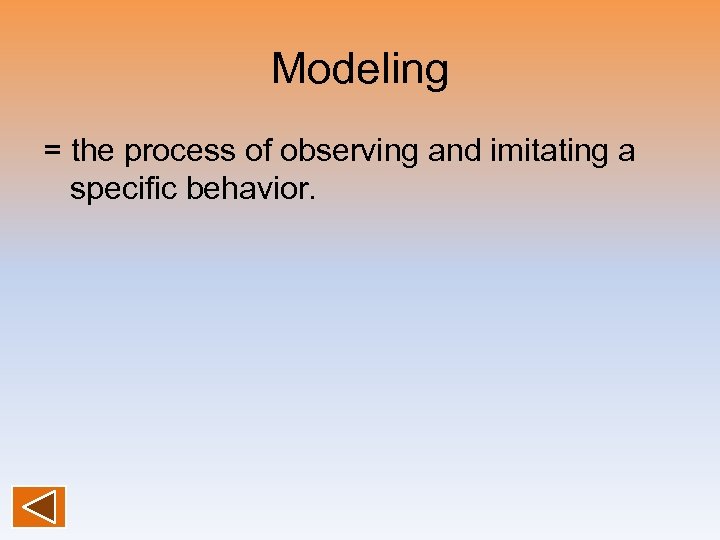 Modeling

= the process of observing and imitating a specific behavior.